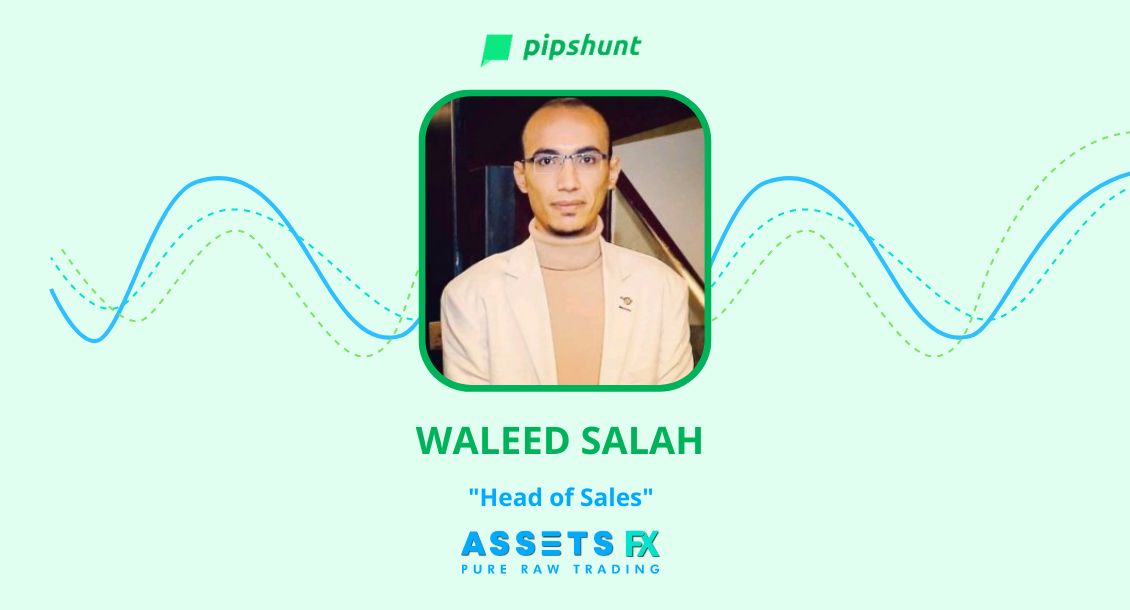 pipshunt

WALEED SALAH

"Head of Sales"

ASSETS FX
PURE RAW TRADING